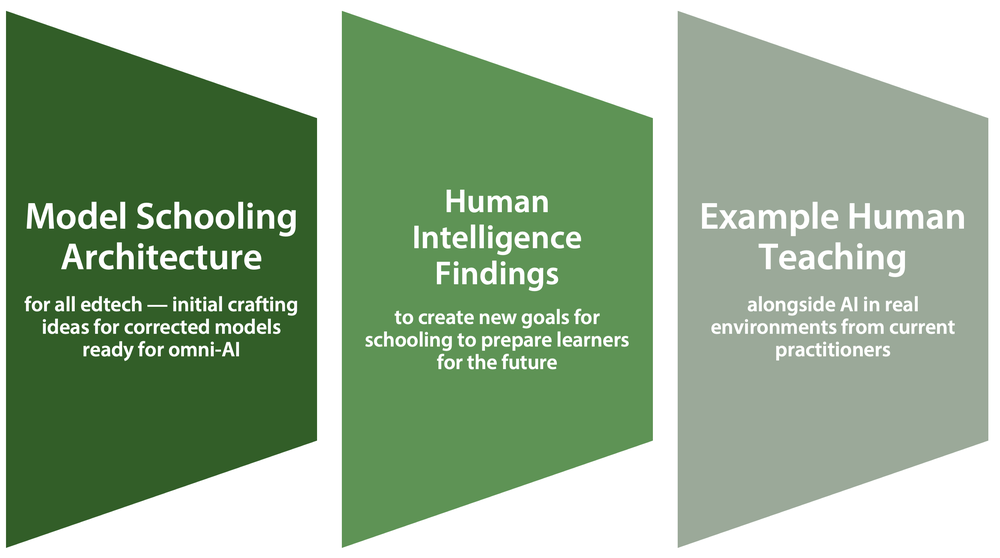 Model Schooling Architecture

for all edtech — initial crafting ideas for corrected models ready for omni-AI

Human Intelligence Findings

to create new goals for schooling to prepare learners for the future

Example Human Teaching

alongside AI in real environments from current practitioners